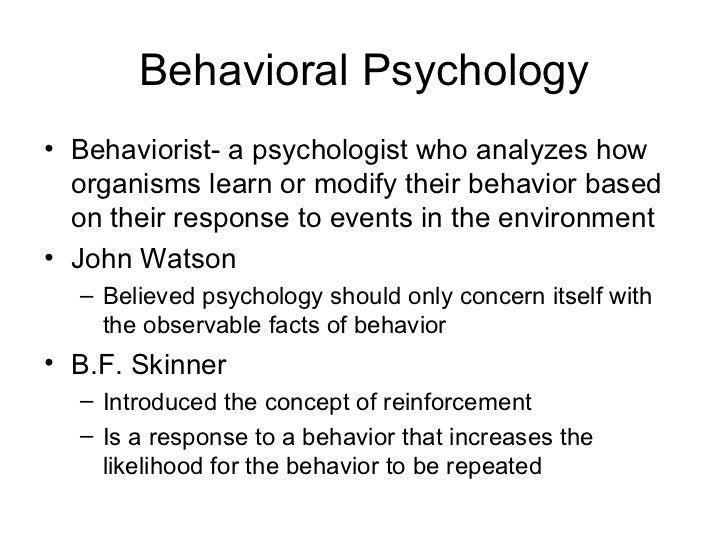 Behavioral Psychology

• Behaviorist- a psychologist who analyzes how organisms learn or modify their behavior based on their response to events in the environment
• John Watson
– Believed psychology should only concern itself with the observable facts of behavior
• B.F. Skinner
– Introduced the concept of reinforcement
– Is a response to a behavior that increases the likelihood for the behavior to be repeated